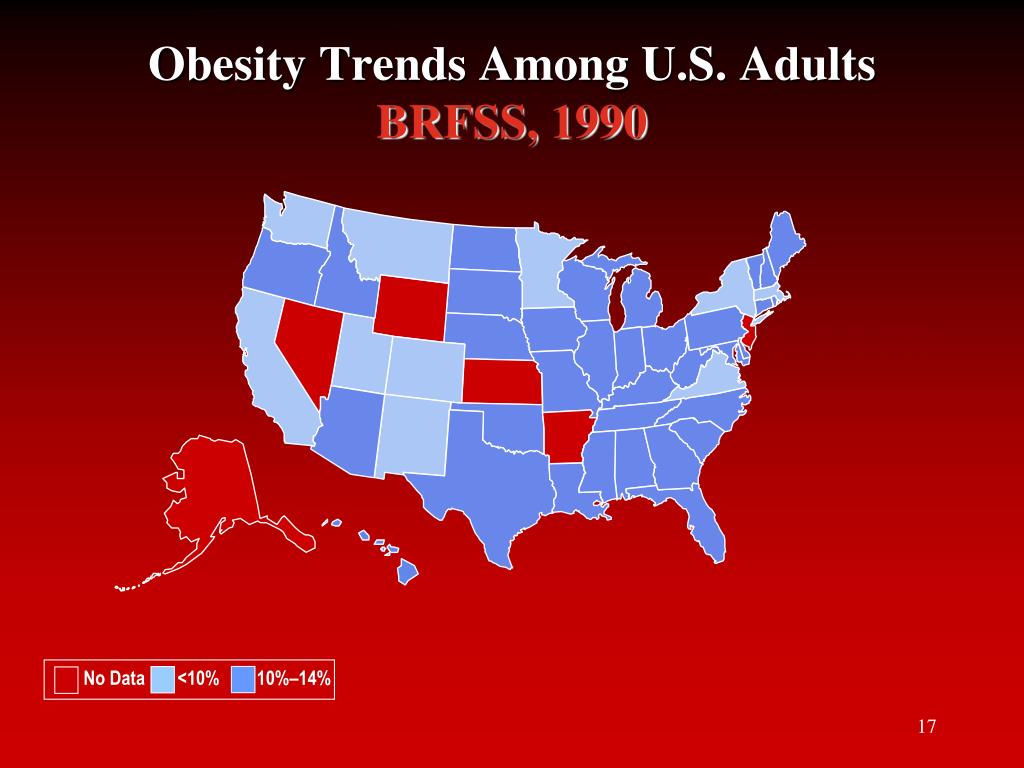 Obesity Trends Among U.S. Adults
BRFSS, 1990

No Data <10% 10%–14%

17